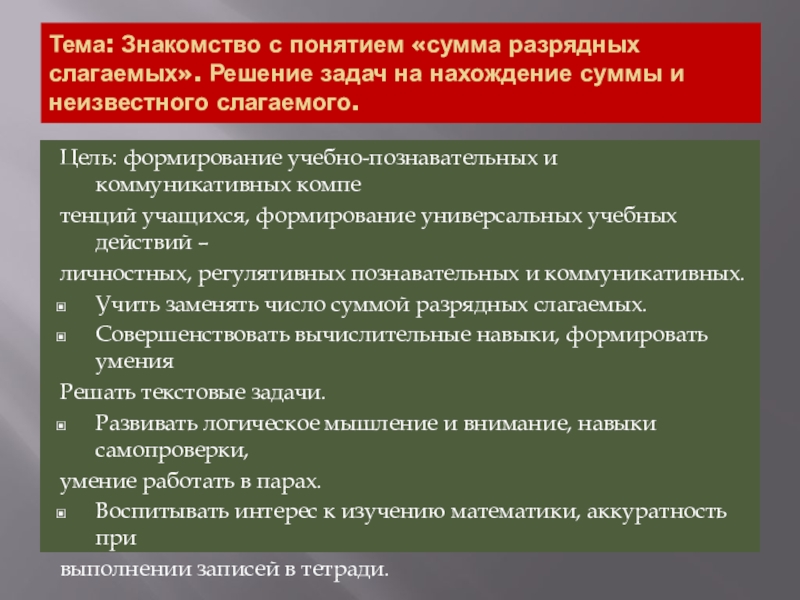 Тема: Знакомство с понятием «сумма разрядных слагаемых». Решение задач на нахождение суммы и неизвестного слагаемого.

Цель: формирование учебно-познавательных и коммуникативных компе

тенций учащихся, формирование универсальных учебных действий –

личностных, регулятивных познавательных и коммуникативных.

Учить заменять число суммой разрядных слагаемых.

Совершенствовать вычислительные навыки, формировать умения

Решать текстовые задачи.

Развивать логическое мышление и внимание, навыки самопроверки,

умение работать в парах.

Воспитывать интерес к изучению математики, аккуратность при

выполнении записей в тетради.